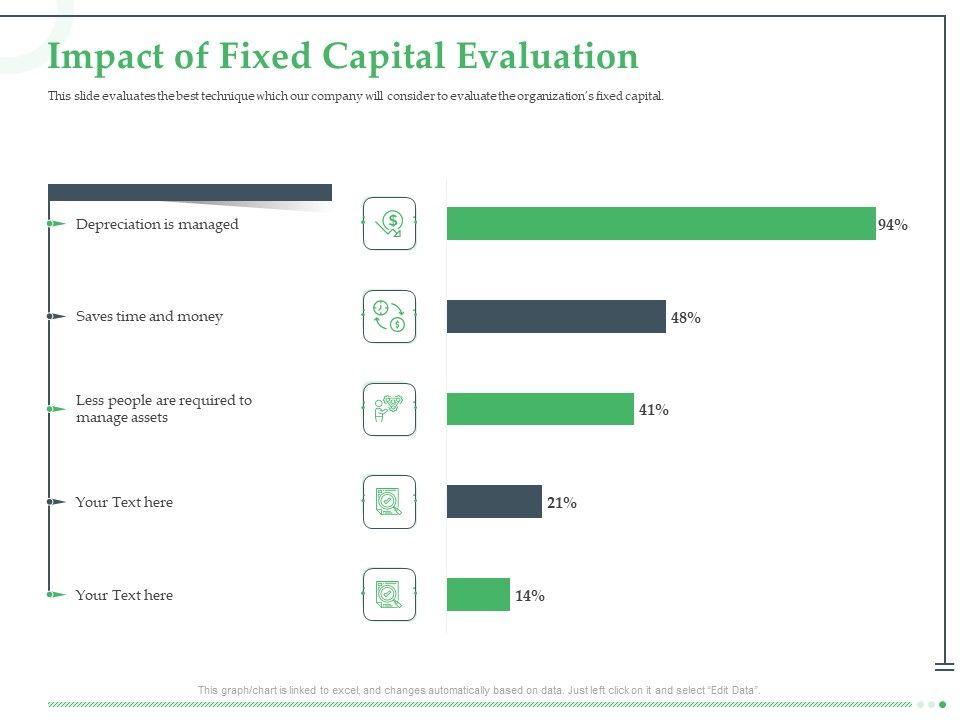 Impact of Fixed Capital Evaluation

This slide evaluates the best technique which our company will consider to evaluate the organization's fixed capital.

Depreciation is managed

94%

Saves time and money

48%

Less people are required to manage assets

41%

Your Text here

21%

Your Text here

14%

This graph/chart is linked to excel, and changes automatically based on data. Just left click on it and select "Edit Data".